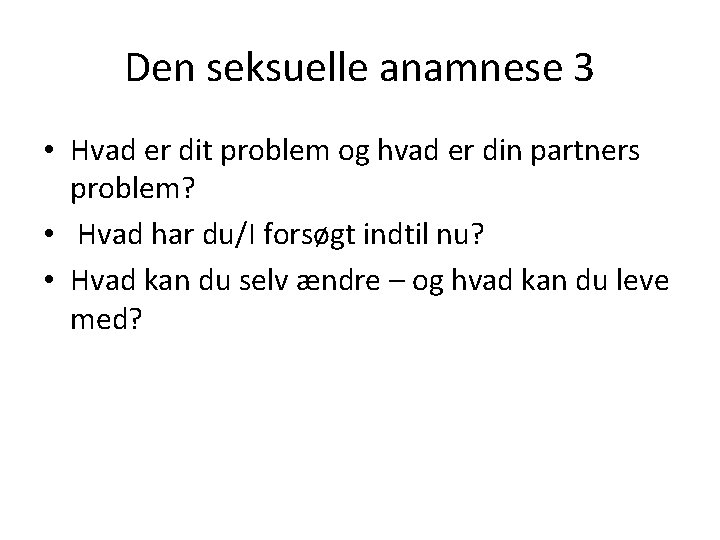 Den seksuelle anamnese 3

• Hvad er dit problem og hvad er din partners problem?
• Hvad har du/I forsøgt indtil nu?
• Hvad kan du selv ændre – og hvad kan du leve med?